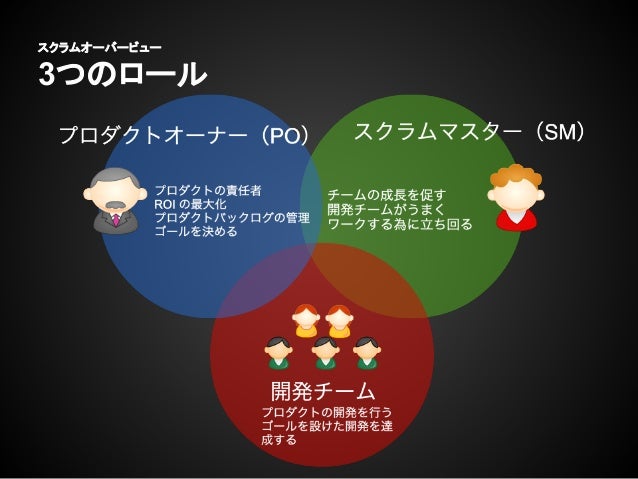 スクラムオーバービュー
3つのロール

プロダクトオーナー（PO）

プロダクトの責任者
ROI の最大化
プロダクトバックログの管理
ゴールを決める

スクラムマスター（SM）

チームの成長を促す
開発チームがうまく
ワークする為に立ち回る

開発チーム

プロダクトの開発を行う
ゴールを設けた開発を達成する